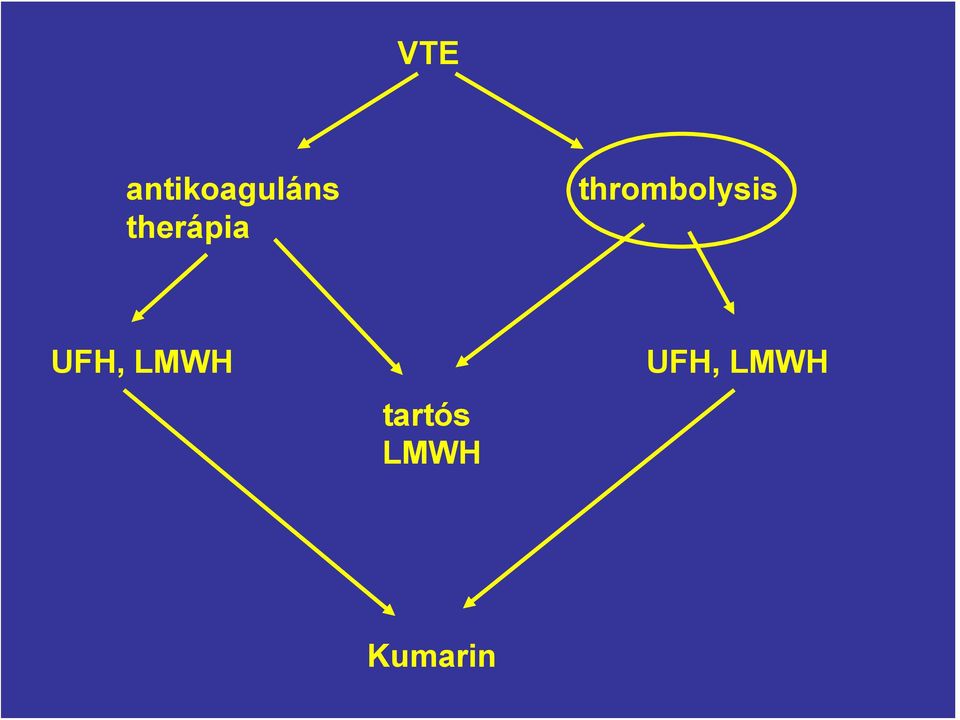 VTE

antikoaguláns therápia

thrombolysis

UFH, LMWH

tartós LMWH

UFH, LMWH

Kumarin